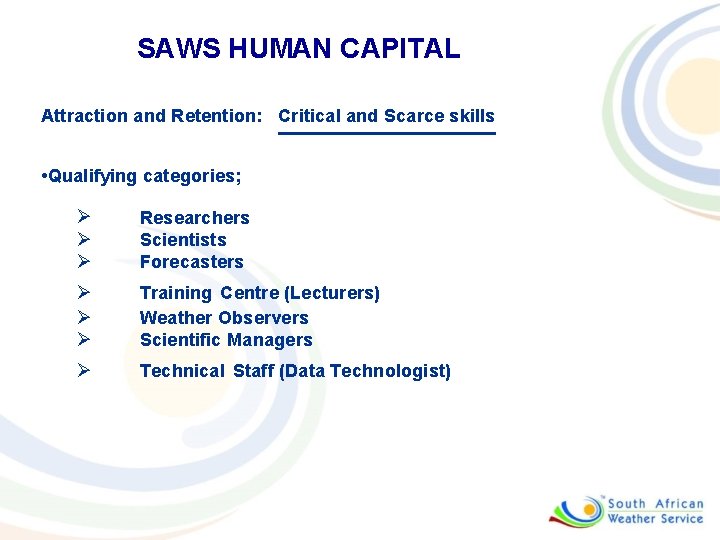 SAWS HUMAN CAPITAL

Attraction and Retention: Critical and Scarce skills

•Qualifying categories;

➢ Researchers
➢ Scientists
➢ Forecasters
➢ Training Centre (Lecturers)
➢ Weather Observers
➢ Scientific Managers
➢ Technical Staff (Data Technologist)

South African Weather Service